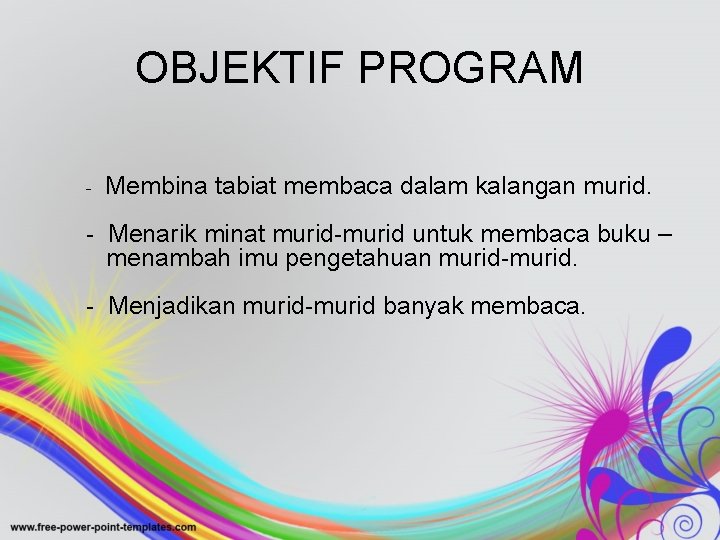 OBJEKTIF PROGRAM

- Membina tabiat membaca dalam kalangan murid.

- Menarik minat murid-murid untuk membaca buku – menambah imu pengetahuan murid-murid.

- Menjadikan murid-murid banyak membaca.

www.free-power-point-templates.com